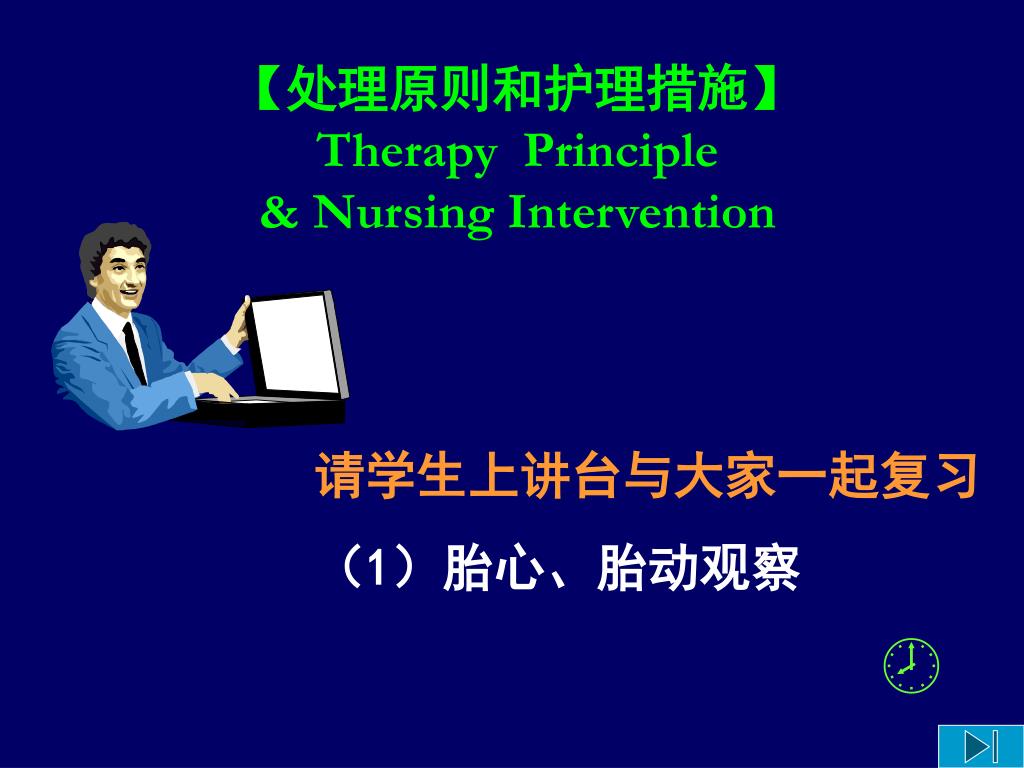 【处理原则和护理措施】
Therapy Principle
& Nursing Intervention

请学生上讲台与大家一起复习

（1）胎心、胎动观察